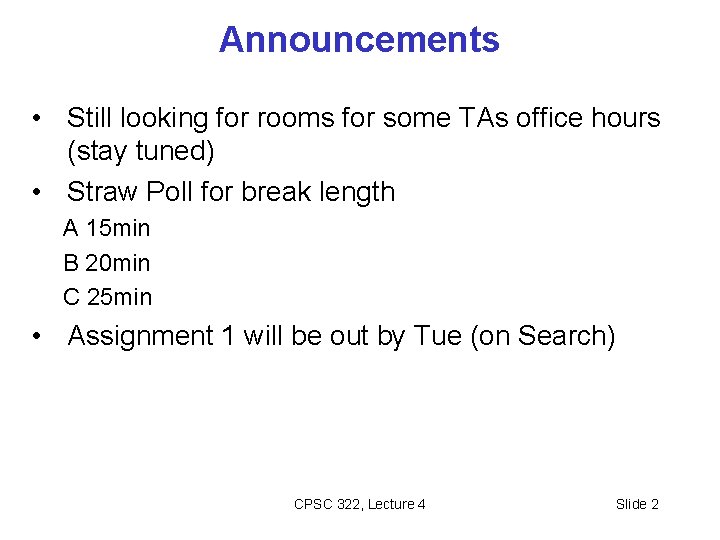 Announcements

• Still looking for rooms for some TAs office hours (stay tuned)

• Straw Poll for break length

A 15min

B 20min

C 25min

• Assignment 1 will be out by Tue (on Search)

CPSC 322, Lecture 4

Slide 2